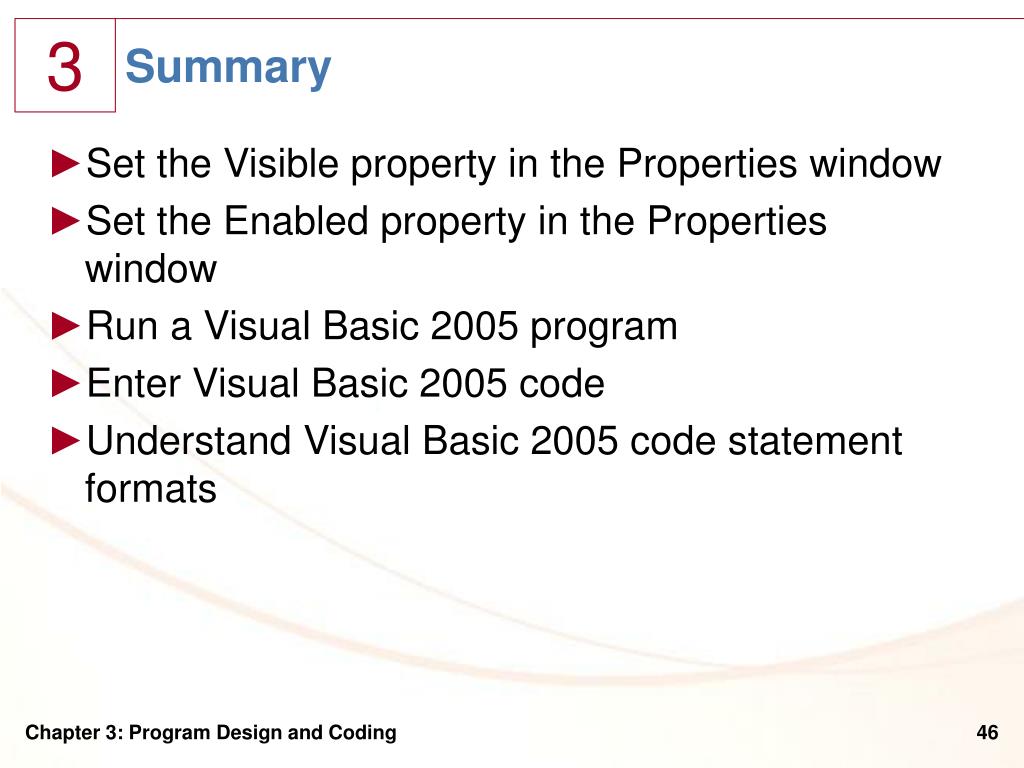 3

Summary

►Set the Visible property in the Properties window

►Set the Enabled property in the Properties window

►Run a Visual Basic 2005 program

►Enter Visual Basic 2005 code

►Understand Visual Basic 2005 code statement formats

Chapter 3: Program Design and Coding

46